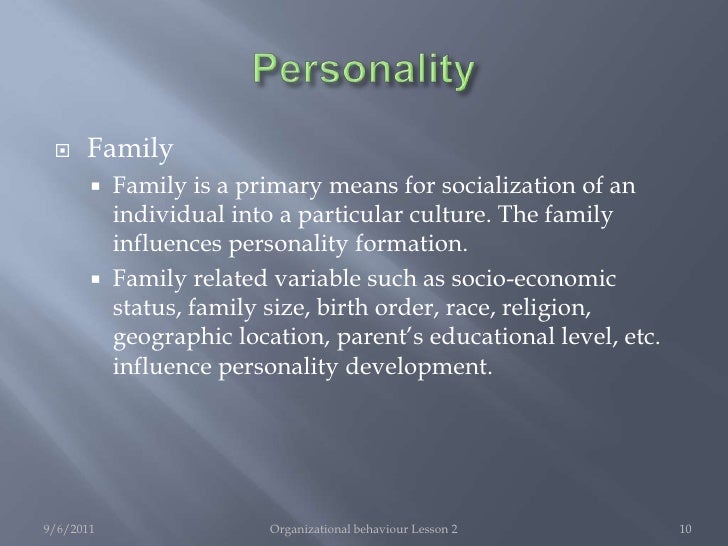 Personality

Family

Family is a primary means for socialization of an individual into a particular culture. The family influences personality formation.

Family related variable such as socio-economic status, family size, birth order, race, religion, geographic location, parent's educational level, etc. influence personality development.

9/6/2011

Organizational behaviour Lesson 2

10